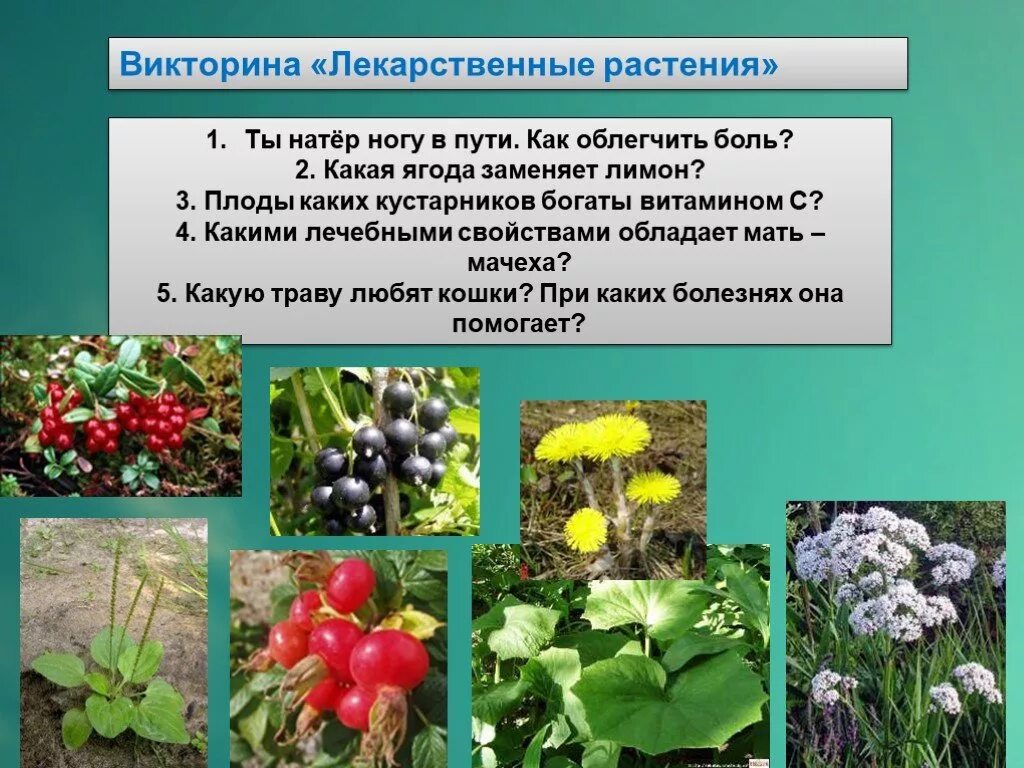 Викторина «Лекарственные растения»

1. Ты натёр ногу в пути. Как облегчить боль?
2. Какая ягода заменяет лимон?
3. Плоды каких кустарников богаты витамином С?
4. Какими лечебными свойствами обладает мать – мачеха?
5. Какую траву любят кошки? При каких болезнях она помогает?